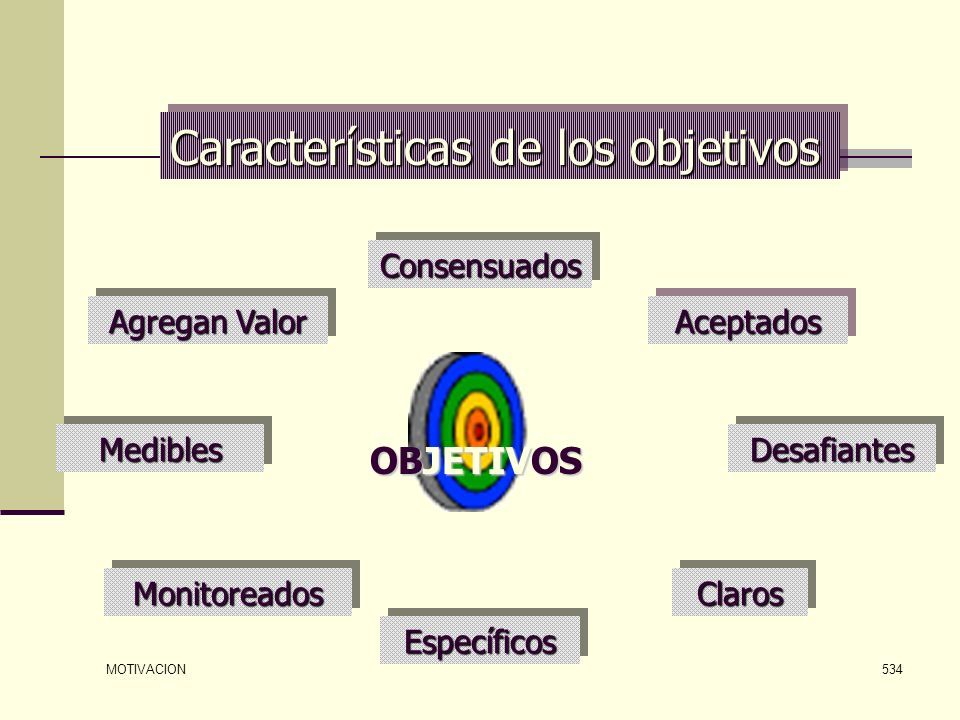 Características de los objetivos

Consensuados

Agregan Valor

Aceptados

Medibles

OBJETIVOS

Desafiantes

Monitoreados

Claros

Específicos

MOTIVACION

534